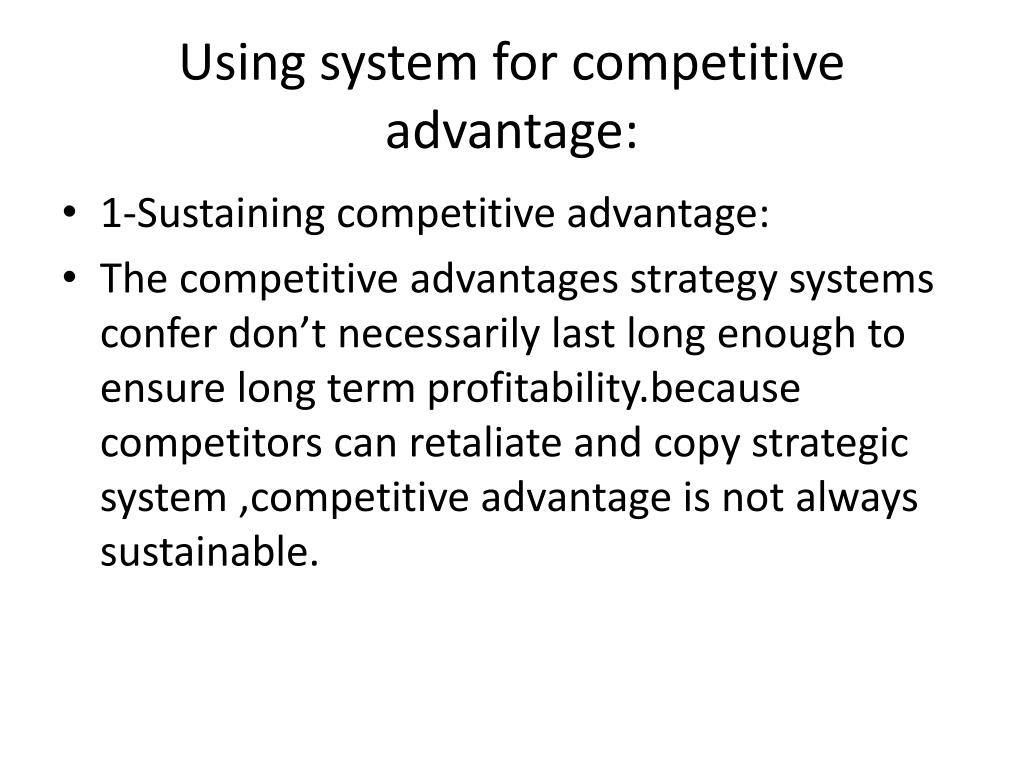 Using system for competitive advantage:

• 1-Sustaining competitive advantage:
• The competitive advantages strategy systems confer don’t necessarily last long enough to ensure long term profitability.because competitors can retaliate and copy strategic system ,competitive advantage is not always sustainable.